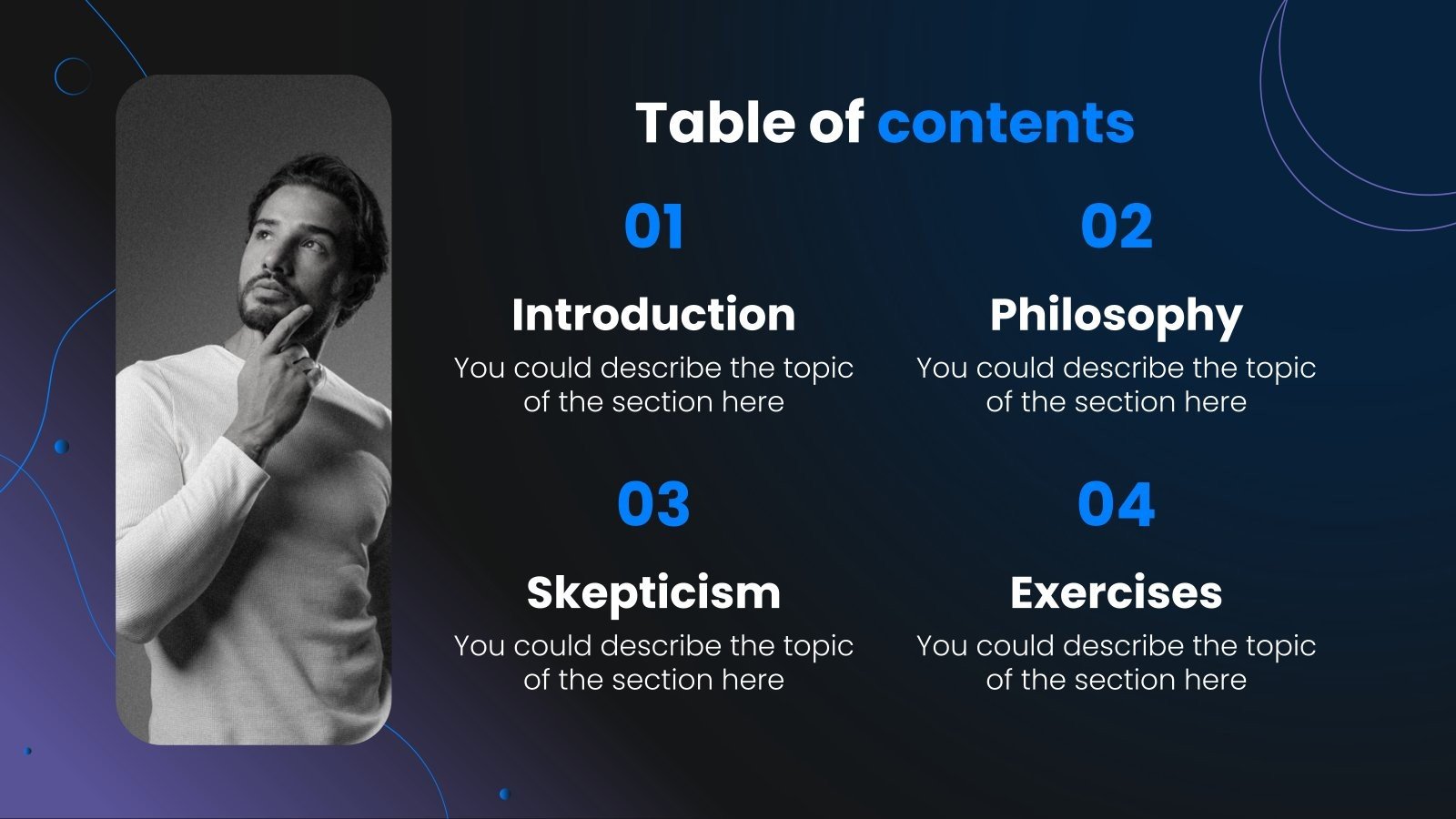 Table of contents

01

Introduction

You could describe the topic of the section here

02

Philosophy

You could describe the topic of the section here

03

Skepticism

You could describe the topic of the section here

04

Exercises

You could describe the topic of the section here